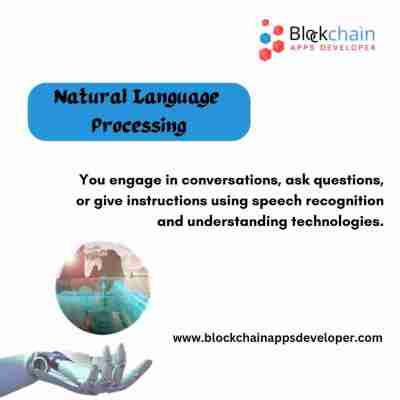 Blockchain
APPS DEVELOPER

Natural Language Processing

You engage in conversations, ask questions, or give instructions using speech recognition and understanding technologies.

www.blockchainappsdeveloper.com